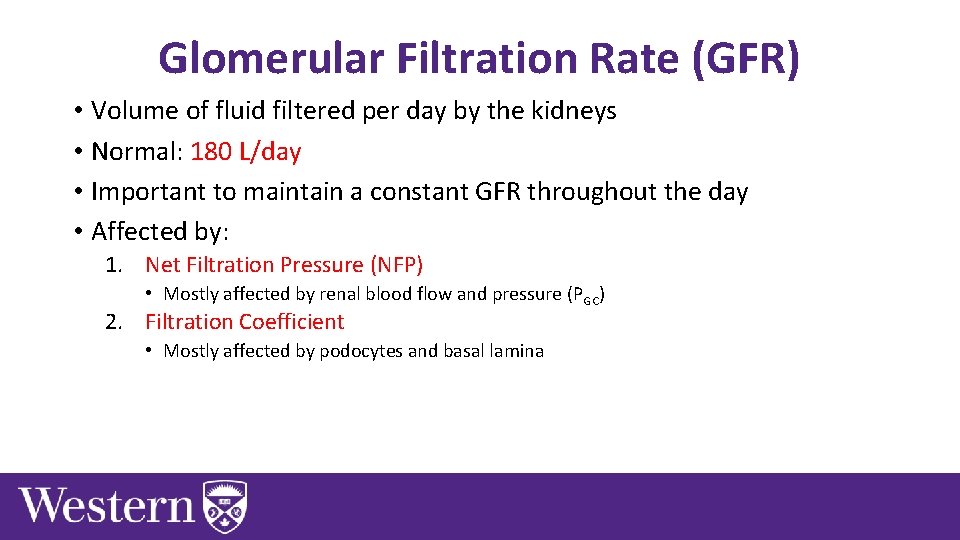 Glomerular Filtration Rate (GFR)

• Volume of fluid filtered per day by the kidneys
• Normal: 180 L/day
• Important to maintain a constant GFR throughout the day
• Affected by:

1. Net Filtration Pressure (NFP)
• Mostly affected by renal blood flow and pressure ($P_{GC}$)
2. Filtration Coefficient
• Mostly affected by podocytes and basal lamina

Western